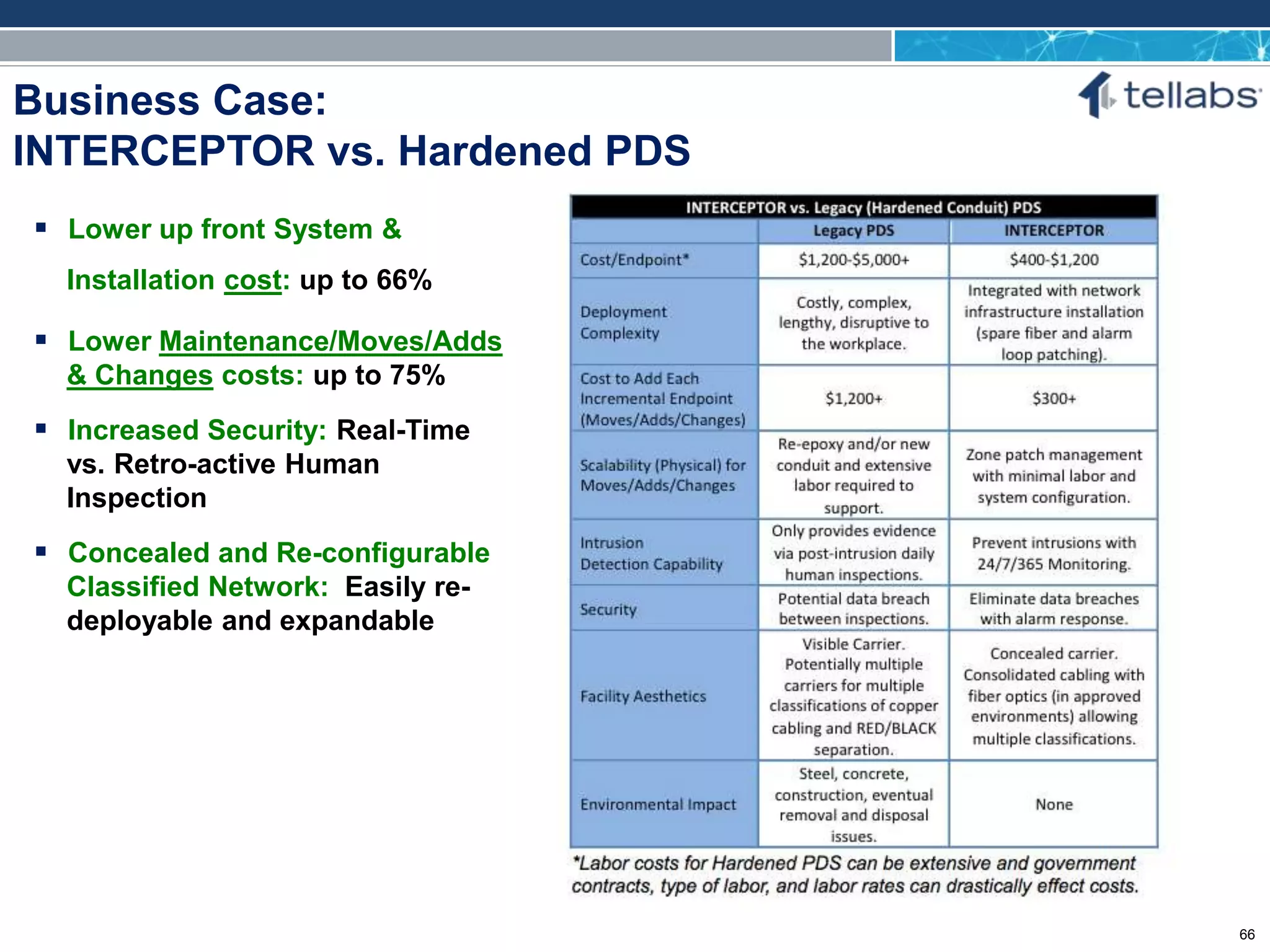 Business Case:
INTERCEPTOR vs. Hardened PDS

tellabs

▪ Lower up front System & Installation cost: up to 66%

▪ Lower Maintenance/Moves/Adds & Changes costs: up to 75%

▪ Increased Security: Real-Time vs. Retro-active Human Inspection

▪ Concealed and Re-configurable Classified Network: Easily re-deployable and expandable

INTERCEPTOR vs. Legacy (Hardened Conduit) PDS

| | Legacy PDS | INTERCEPTOR |
|---|---|---|
| Cost/Endpoint* | \$1,200-\$5,000+ | \$400-\$1,200 |
| Deployment Complexity | Costly, complex, lengthy, disruptive to the workplace. | Integrated with network infrastructure installation (spare fiber and alarm loop patching). |
| Cost to Add Each Incremental Endpoint (Moves/Adds/Changes) | \$1,200+ | \$300+ |
| Scalability (Physical) for Moves/Adds/Changes | Re-epoxy and/or new conduit and extensive labor required to support. | Zone patch management with minimal labor and system configuration. |
| Intrusion Detection Capability | Only provides evidence via post-intrusion daily human inspections. | Prevent intrusions with 24/7/365 Monitoring. |
| Security | Potential data breach between inspections. | Eliminate data breaches with alarm response. |
| Facility Aesthetics | Visible Carrier. Potentially multiple carriers for multiple classifications of copper cabling and RED/BLACK separation. | Concealed carrier. Consolidated cabling with fiber optics (in approved environments) allowing multiple classifications. |
| Environmental Impact | Steel, concrete, construction, eventual removal and disposal issues. | None |

*Labor costs for Hardened PDS can be extensive and government contracts, type of labor, and labor rates can drastically effect costs.

66